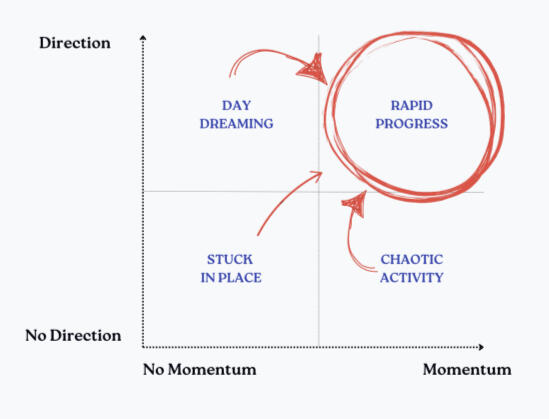 Direction

DAY DREAMING

RAPID PROGRESS

STUCK IN PLACE

CHAOTIC ACTIVITY

No Direction

No Momentum

Momentum